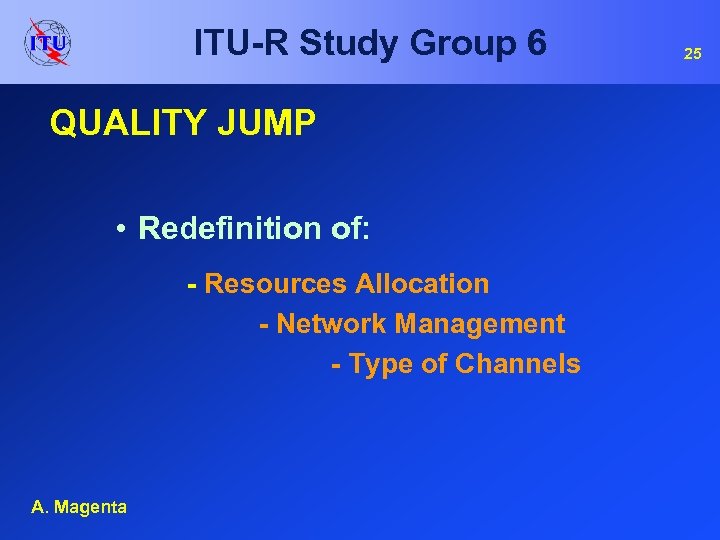 ITU

ITU-R Study Group 6

25

QUALITY JUMP

• Redefinition of:

- Resources Allocation

- Network Management

- Type of Channels

A. Magenta